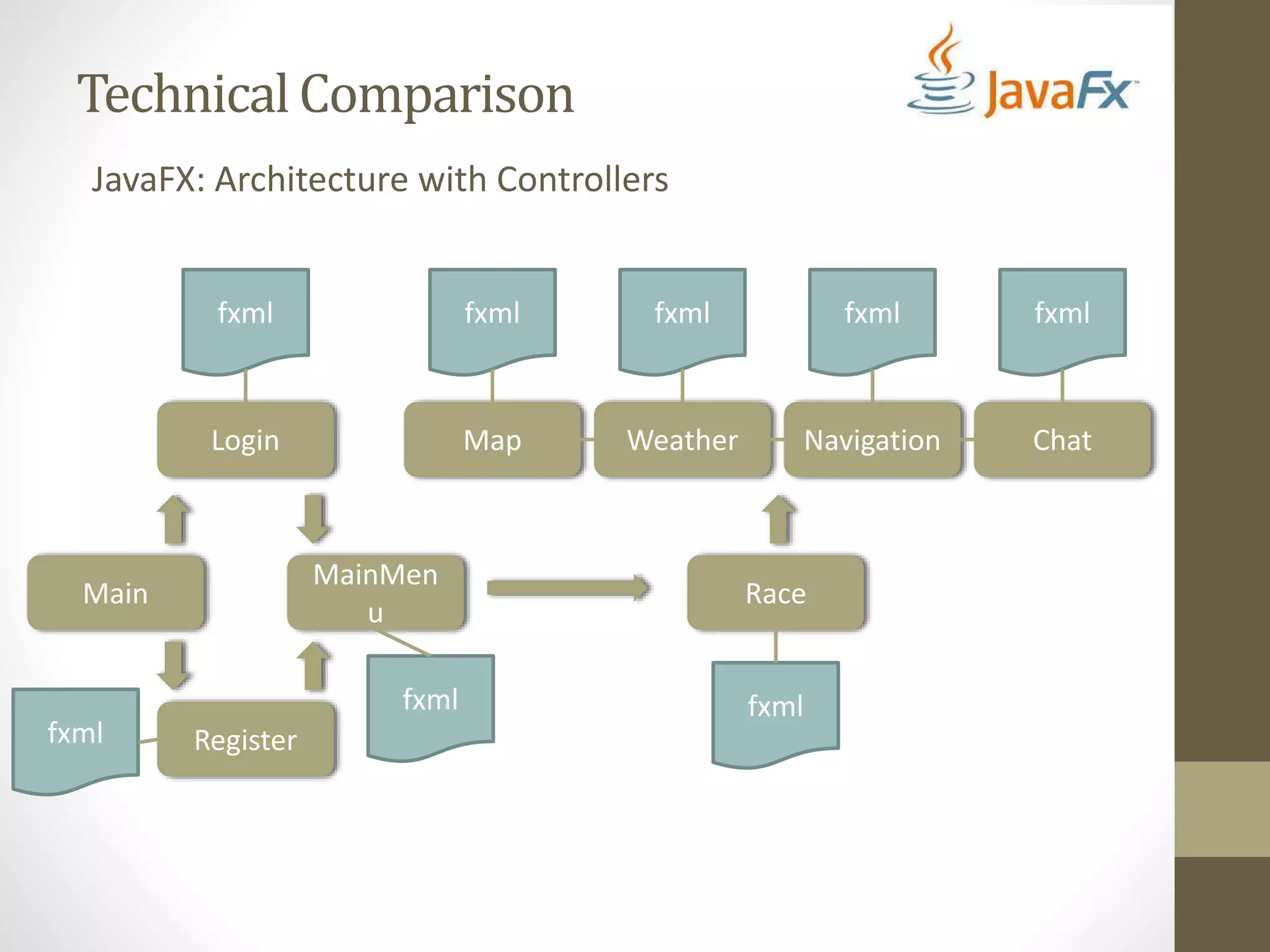 Technical Comparison

JavaFx

JavaFX: Architecture with Controllers

fxml

fxml

fxml

fxml

fxml

Login

Map

Weather

Navigation

Chat

Main

MainMenu

Race

fxml

Register

fxml

fxml